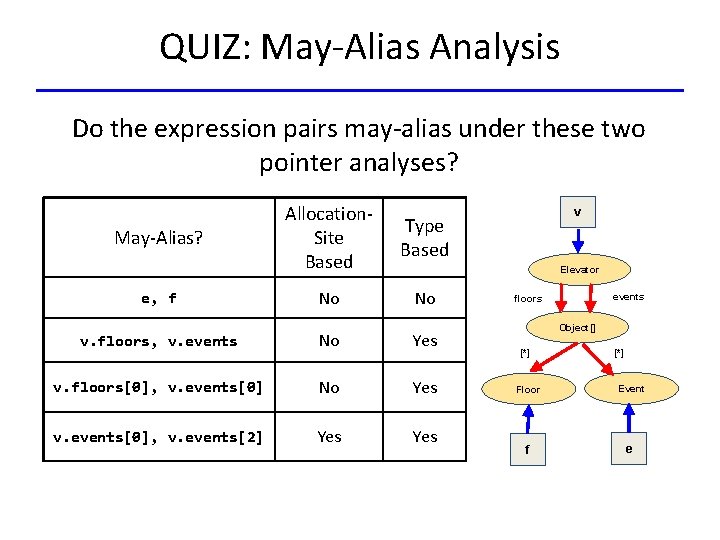 QUIZ: May-Alias Analysis

Do the expression pairs may-alias under these two pointer analyses?

| May-Alias? | Allocation-Site Based | Type Based |
|---|---|---|
| e, f | No | No |
| v.floors, v.events | No | Yes |
| v.floors[0], v.events[0] | No | Yes |
| v.events[0], v.events[2] | Yes | Yes |

v

Elevator

floors

events

Object []

[*]

[*]

Floor

Event

f

e